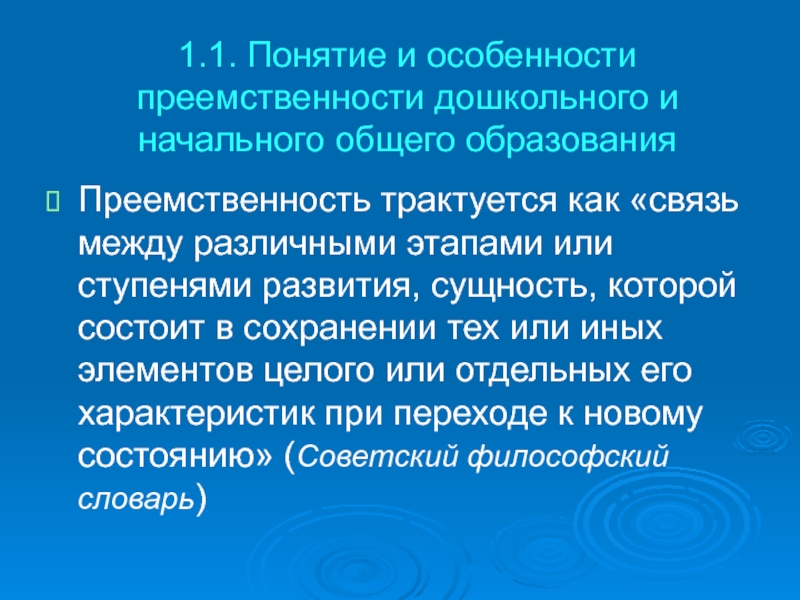 1.1. Понятие и особенности преемственности дошкольного и начального общего образования

Преемственность трактуется как «связь между различными этапами или ступенями развития, сущность, которой состоит в сохранении тех или иных элементов целого или отдельных его характеристик при переходе к новому состоянию» (Советский философский словарь)